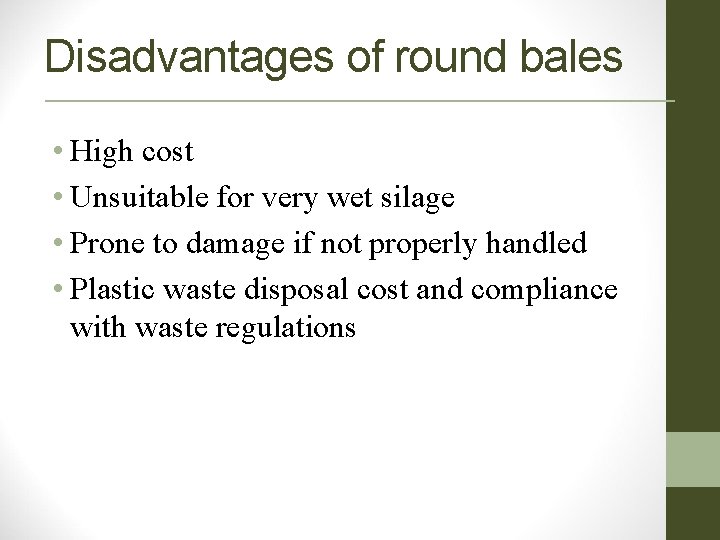 Disadvantages of round bales

• High cost
• Unsuitable for very wet silage
• Prone to damage if not properly handled
• Plastic waste disposal cost and compliance with waste regulations